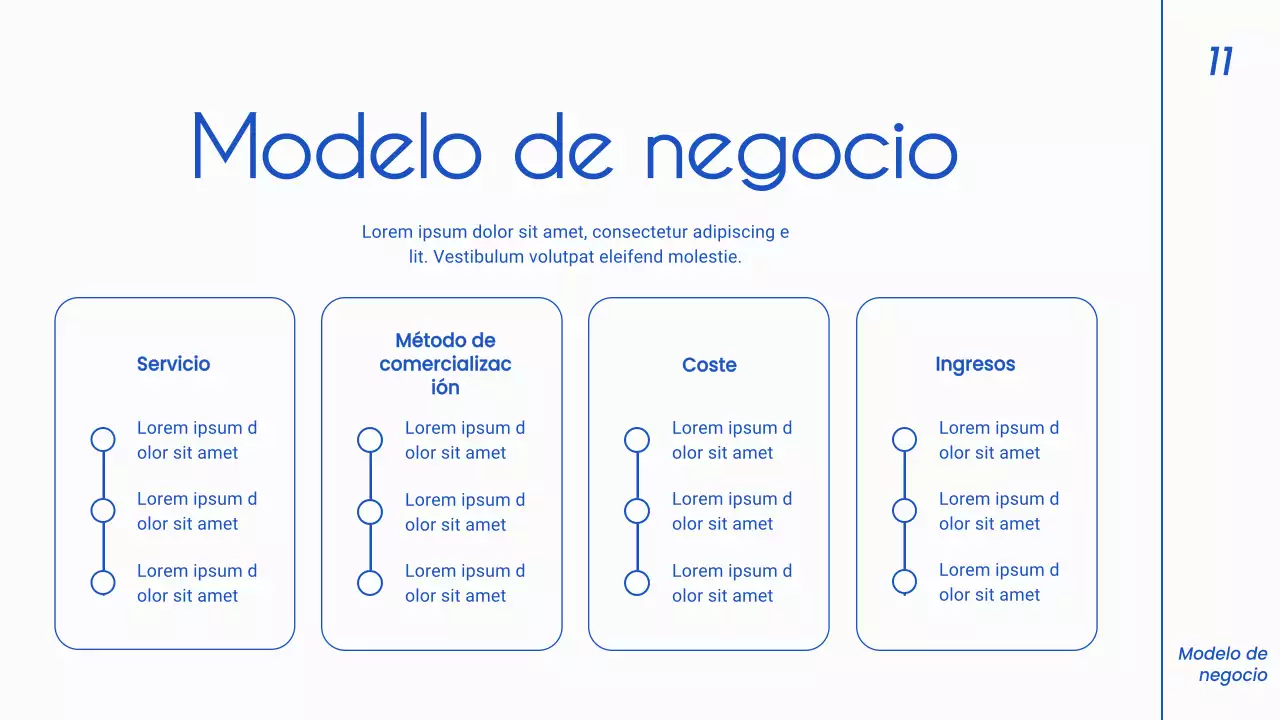 11

Modelo de negocio

Lorem ipsum dolor sit amet, consectetur adipiscing e lit. Vestibulum volutpat eleifend molestie.

Servicio

Lorem ipsum d olor sit amet

Lorem ipsum d olor sit amet

Lorem ipsum d olor sit amet

Método de comercializac ión

Lorem ipsum d olor sit amet

Lorem ipsum d olor sit amet

Lorem ipsum d olor sit amet

Coste

Lorem ipsum d olor sit amet

Lorem ipsum d olor sit amet

Lorem ipsum d olor sit amet

Ingresos

Lorem ipsum d olor sit amet

Lorem ipsum d olor sit amet

Lorem ipsum d olor sit amet

Modelo de negocio